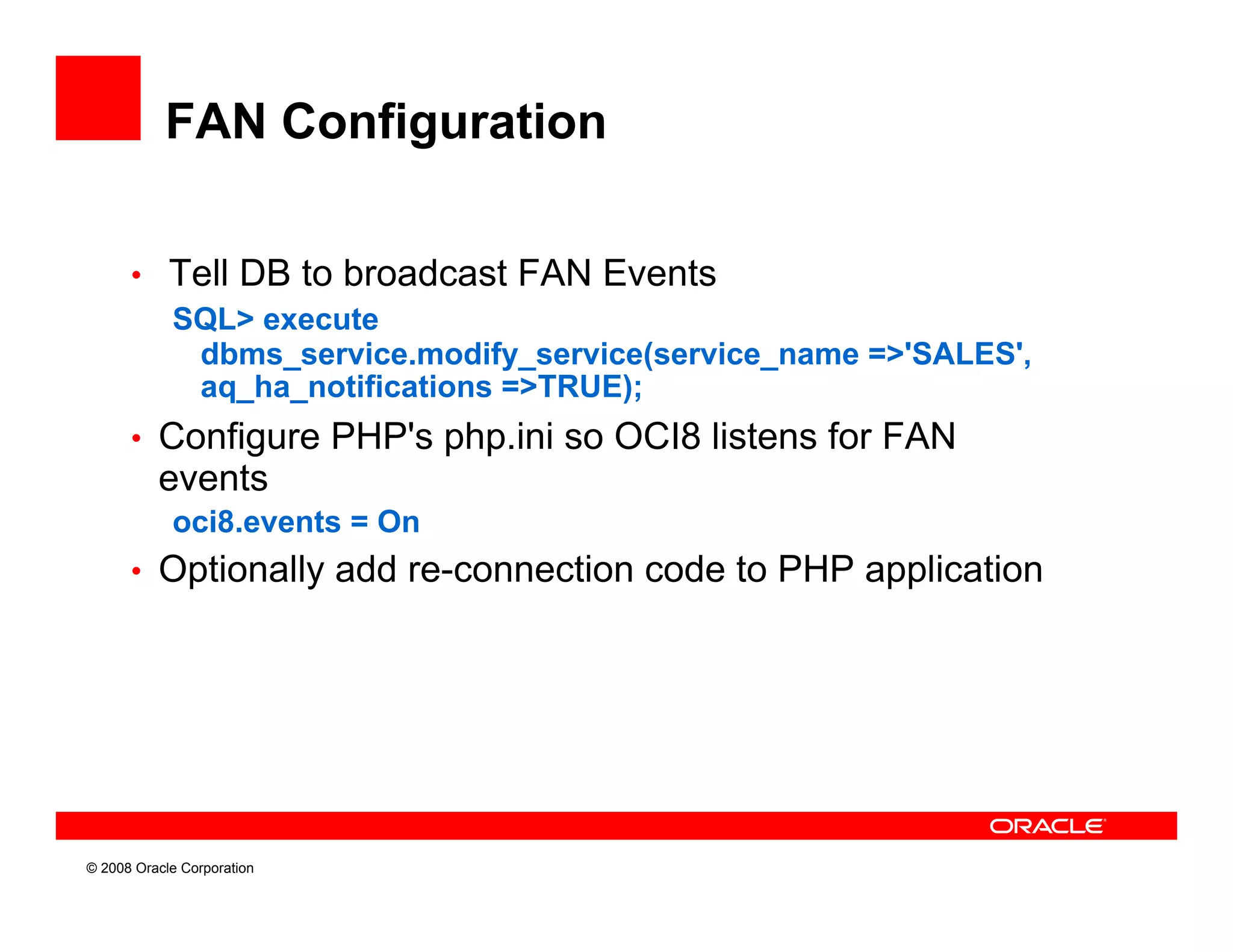 FAN Configuration

• Tell DB to broadcast FAN Events

SQL> execute dbms_service.modify_service(service_name =>'SALES', aq_ha_notifications =>TRUE);

• Configure PHP's php.ini so OCI8 listens for FAN events

oci8.events = On

• Optionally add re-connection code to PHP application

ORACLE

© 2008 Oracle Corporation